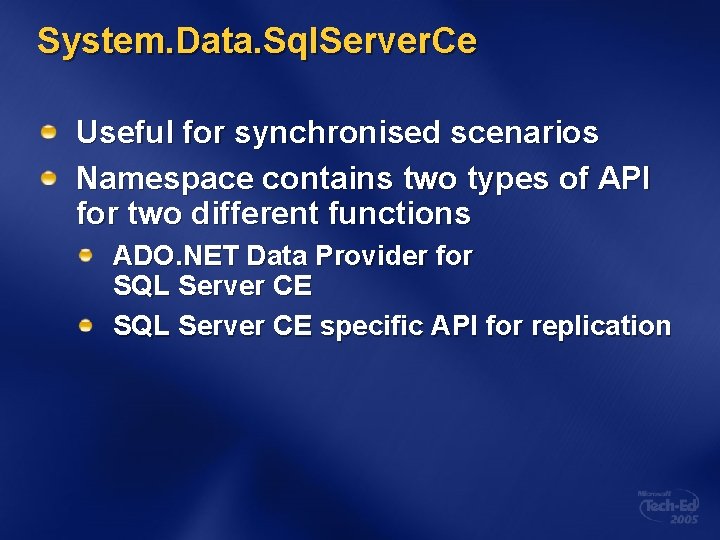 System.Data.SqlServerCe

Useful for synchronised scenarios

Namespace contains two types of API for two different functions

ADO.NET Data Provider for SQL Server CE

SQL Server CE specific API for replication

Microsoft Tech·Ed 2005